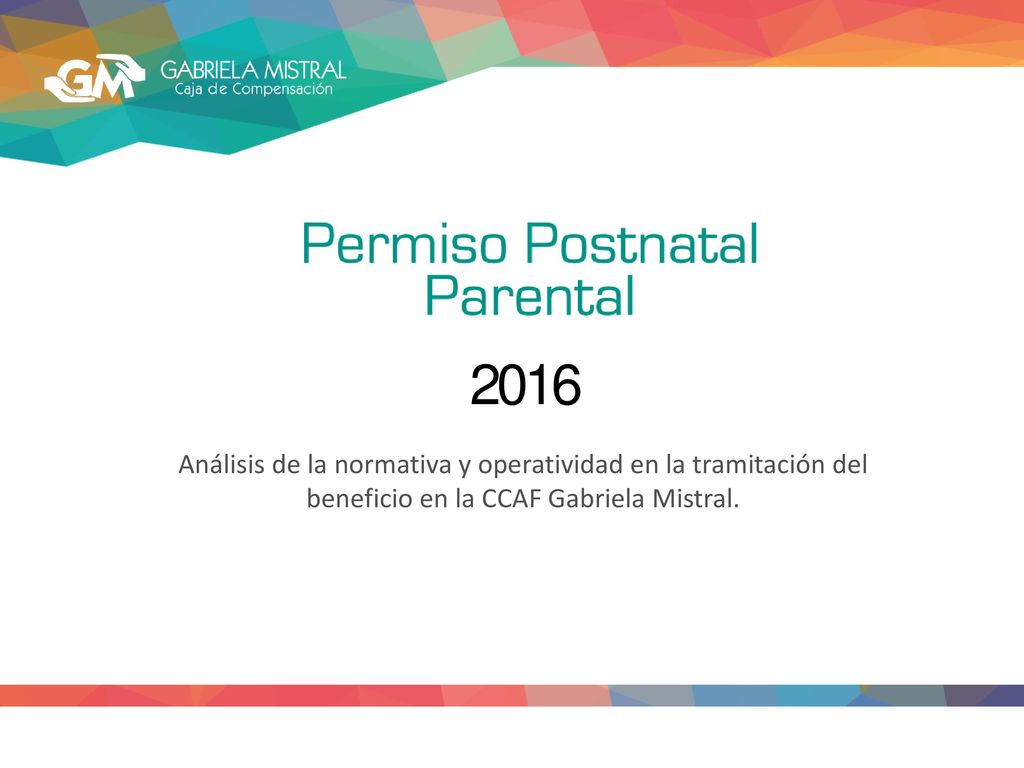 GM
GABRIELA MISTRAL
Caja de Compensación

Permiso Postnatal Parental

2016

Análisis de la normativa y operatividad en la tramitación del beneficio en la CCAF Gabriela Mistral.